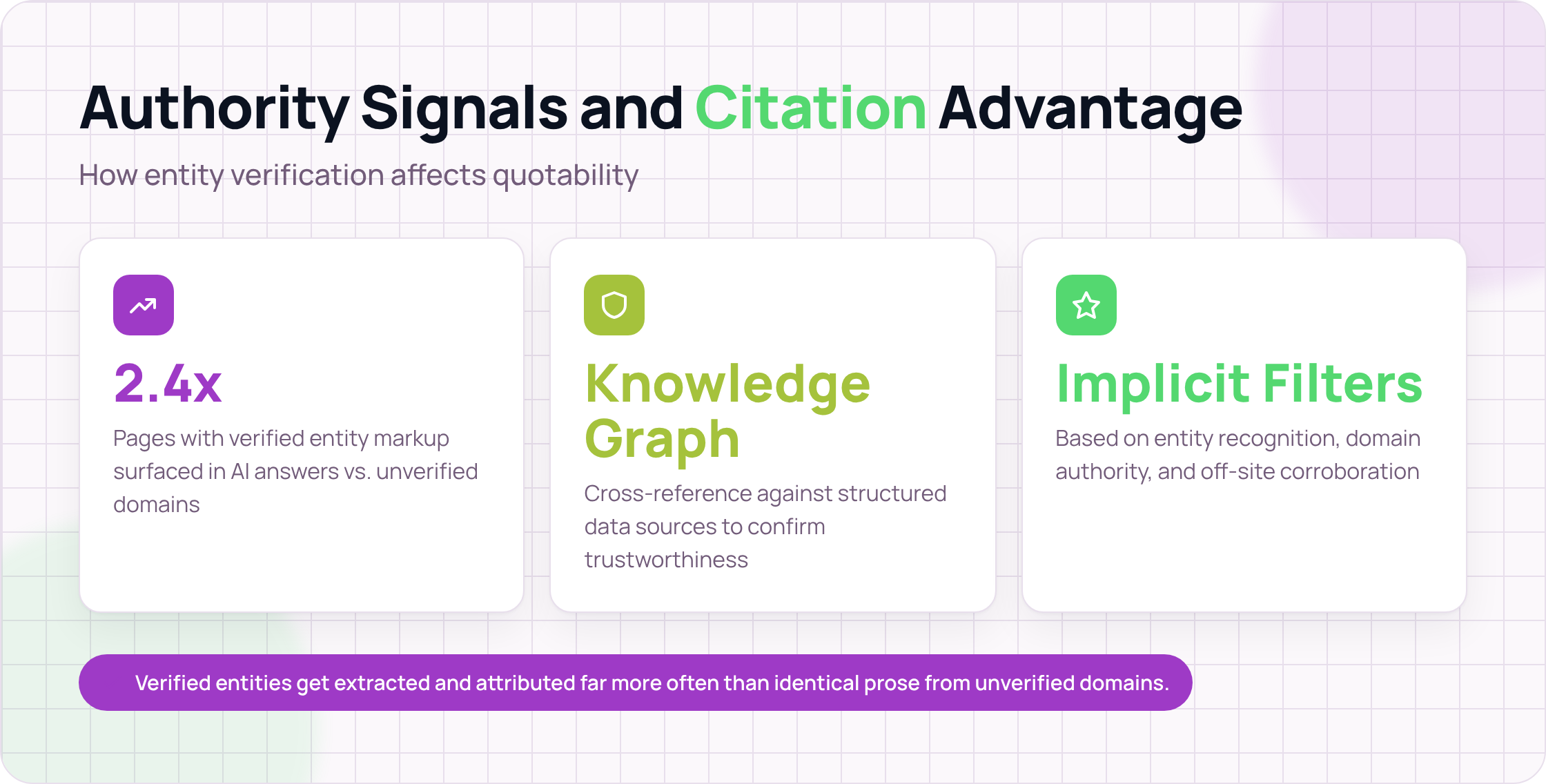 Authority Signals and Citation Advantage

How entity verification affects quotability

2.4x

Pages with verified entity markup surfaced in AI answers vs. unverified domains

Knowledge Graph

Cross-reference against structured data sources to confirm trustworthiness

Implicit Filters

Based on entity recognition, domain authority, and off-site corroboration

Verified entities get extracted and attributed far more often than identical prose from unverified domains.